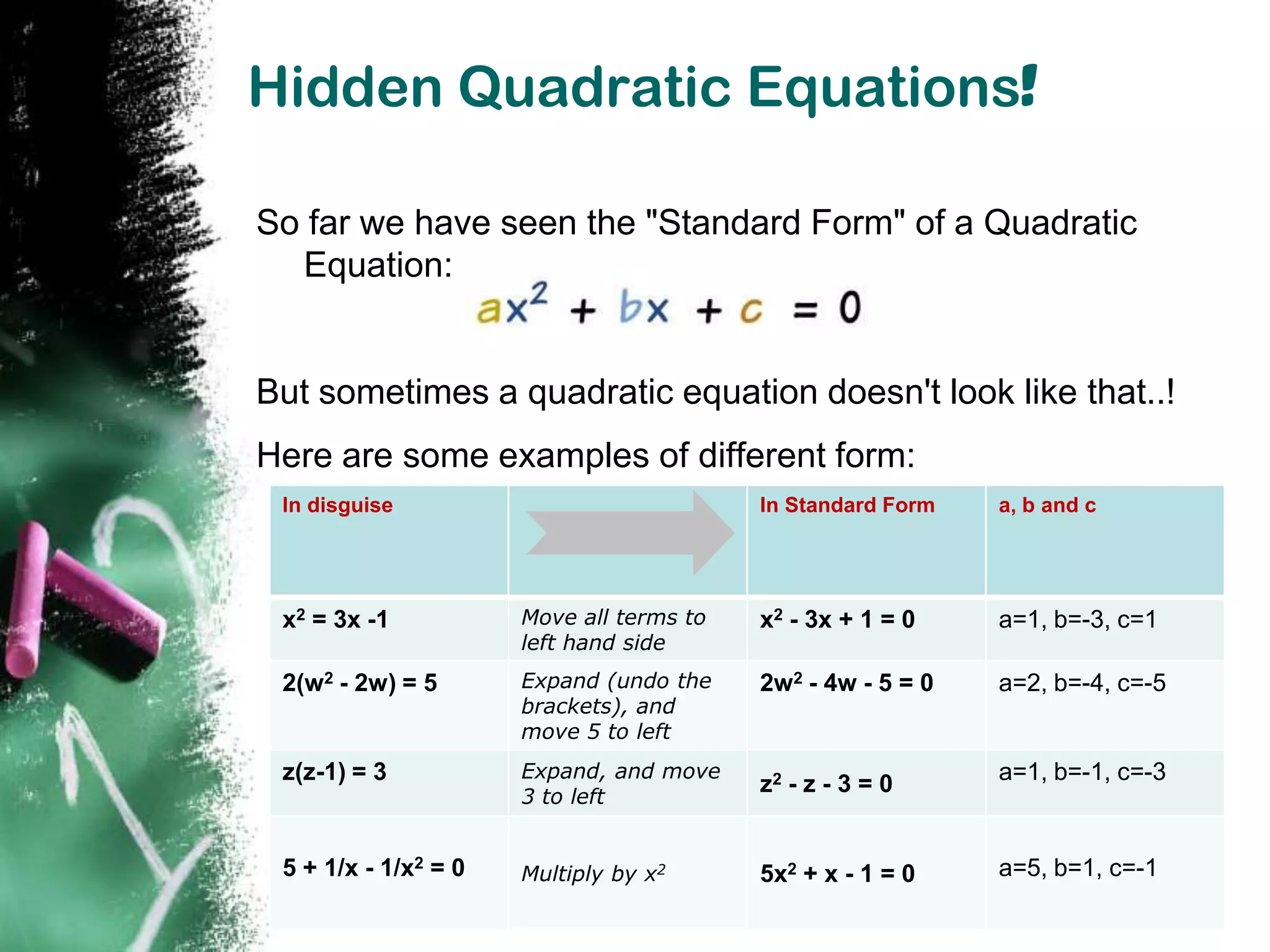 Hidden Quadratic Equations!

So far we have seen the "Standard Form" of a Quadratic Equation:

$ax^2 + bx + c = 0$

But sometimes a quadratic equation doesn't look like that..!

Here are some examples of different form:

| In disguise | | In Standard Form | a, b and c |
|---|---|---|---|
| $x^2 = 3x - 1$ | Move all terms to left hand side | $x^2 - 3x + 1 = 0$ | a=1, b=-3, c=1 |
| $2(w^2 - 2w) = 5$ | Expand (undo the brackets), and move 5 to left | $2w^2 - 4w - 5 = 0$ | a=2, b=-4, c=-5 |
| $z(z-1) = 3$ | Expand, and move 3 to left | $z^2 - z - 3 = 0$ | a=1, b=-1, c=-3 |
| $5 + 1/x - 1/x^2 = 0$ | Multiply by $x^2$ | $5x^2 + x - 1 = 0$ | a=5, b=1, c=-1 |